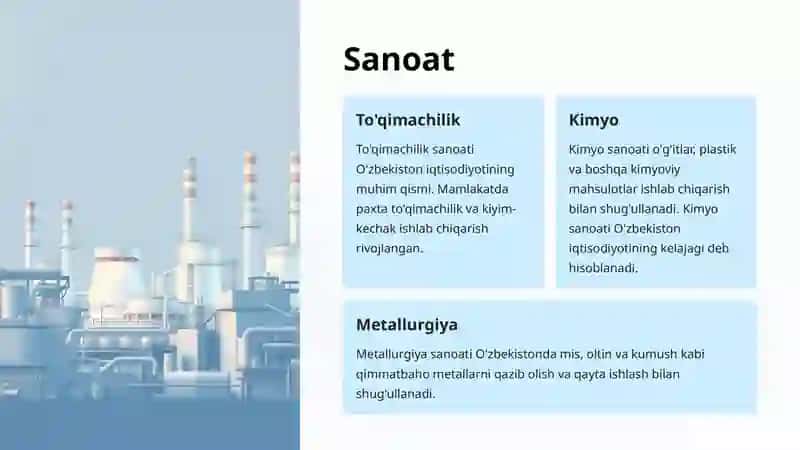 Sanoat

To'qimachilik

To'qimachilik sanoati O'zbekiston iqtisodiyotining muhim qismi. Mamlakatda paxta to'qimachilik va kiyim-kechak ishlab chiqarish rivojlangan.

Kimyo

Kimyo sanoati o'g'itlar, plastik va boshqa kimyoviy mahsulotlar ishlab chiqarish bilan shug'ullanadi. Kimyo sanoati O'zbekiston iqtisodiyotining kelajagi deb hisoblanadi.

Metallurgiya

Metallurgiya sanoati O'zbekistonda mis, oltin va kumush kabi qimmatbaho metallarni qazib olish va qayta ishlash bilan shug'ullanadi.